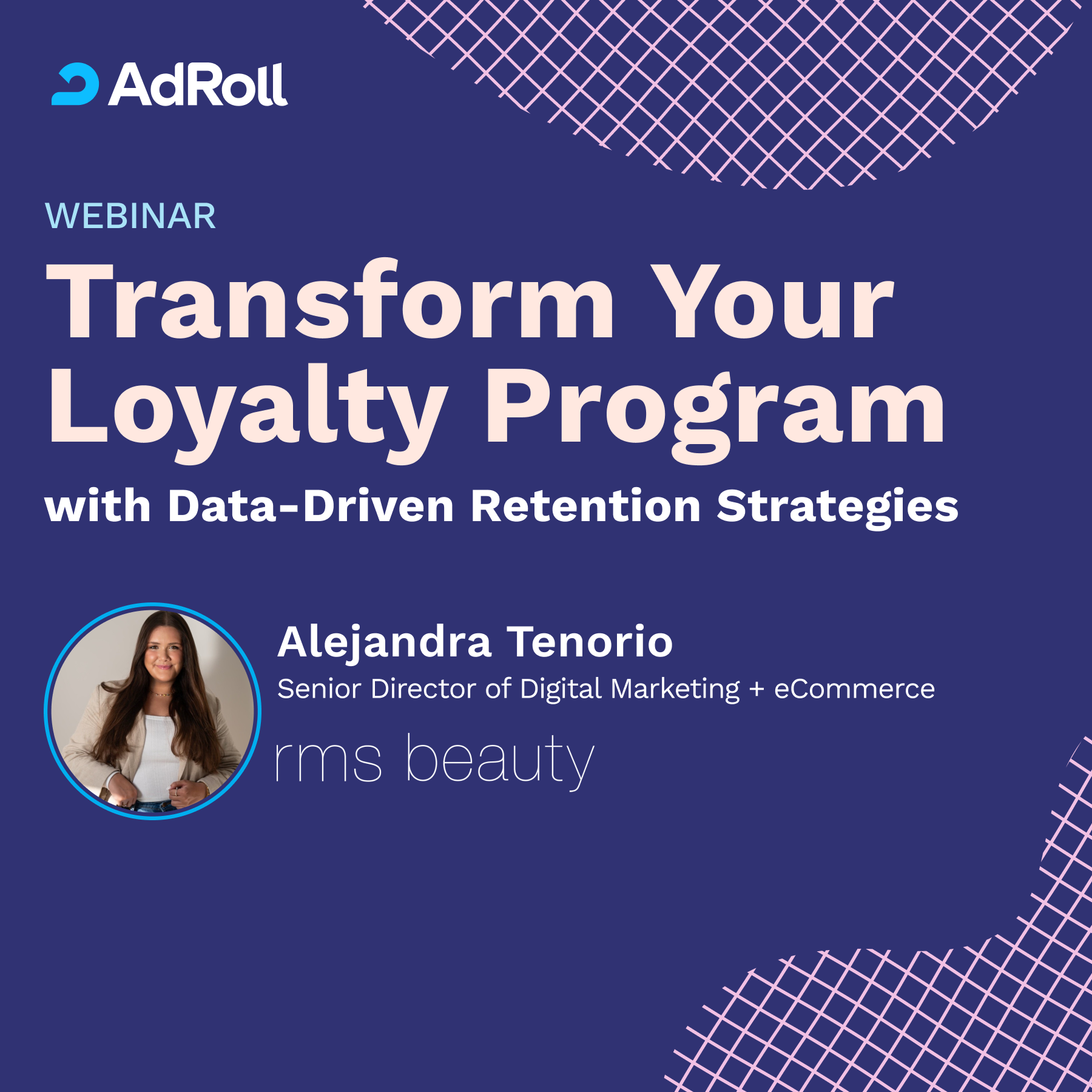 AdRoll

WEBINAR

Transform Your Loyalty Program

with Data-Driven Retention Strategies

Alejandra Tenorio

Senior Director of Digital Marketing + eCommerce

rms beauty